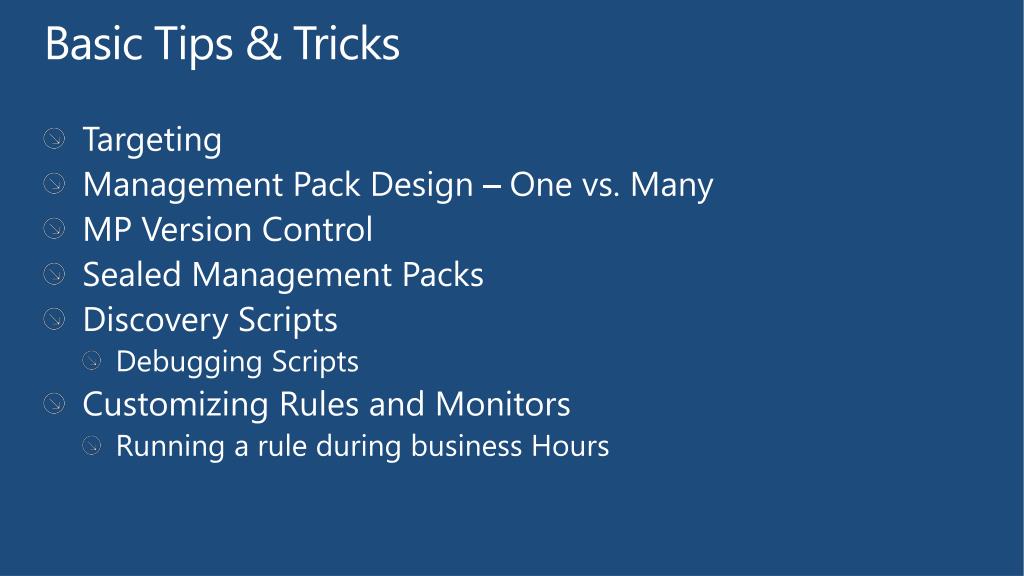 Basic Tips & Tricks

Targeting
Management Pack Design – One vs. Many
MP Version Control
Sealed Management Packs
Discovery Scripts
Debugging Scripts
Customizing Rules and Monitors
Running a rule during business Hours